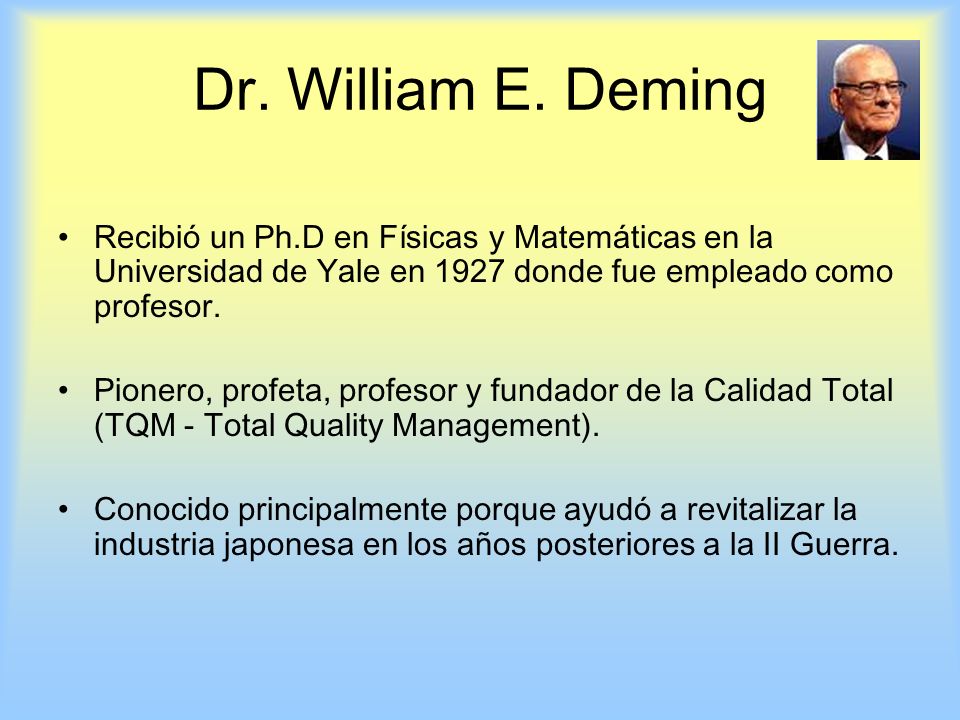 Dr. William E. Deming

• Recibió un Ph.D en Físicas y Matemáticas en la Universidad de Yale en 1927 donde fue empleado como profesor.

• Pionero, profeta, profesor y fundador de la Calidad Total (TQM - Total Quality Management).

• Conocido principalmente porque ayudó a revitalizar la industria japonesa en los años posteriores a la II Guerra.